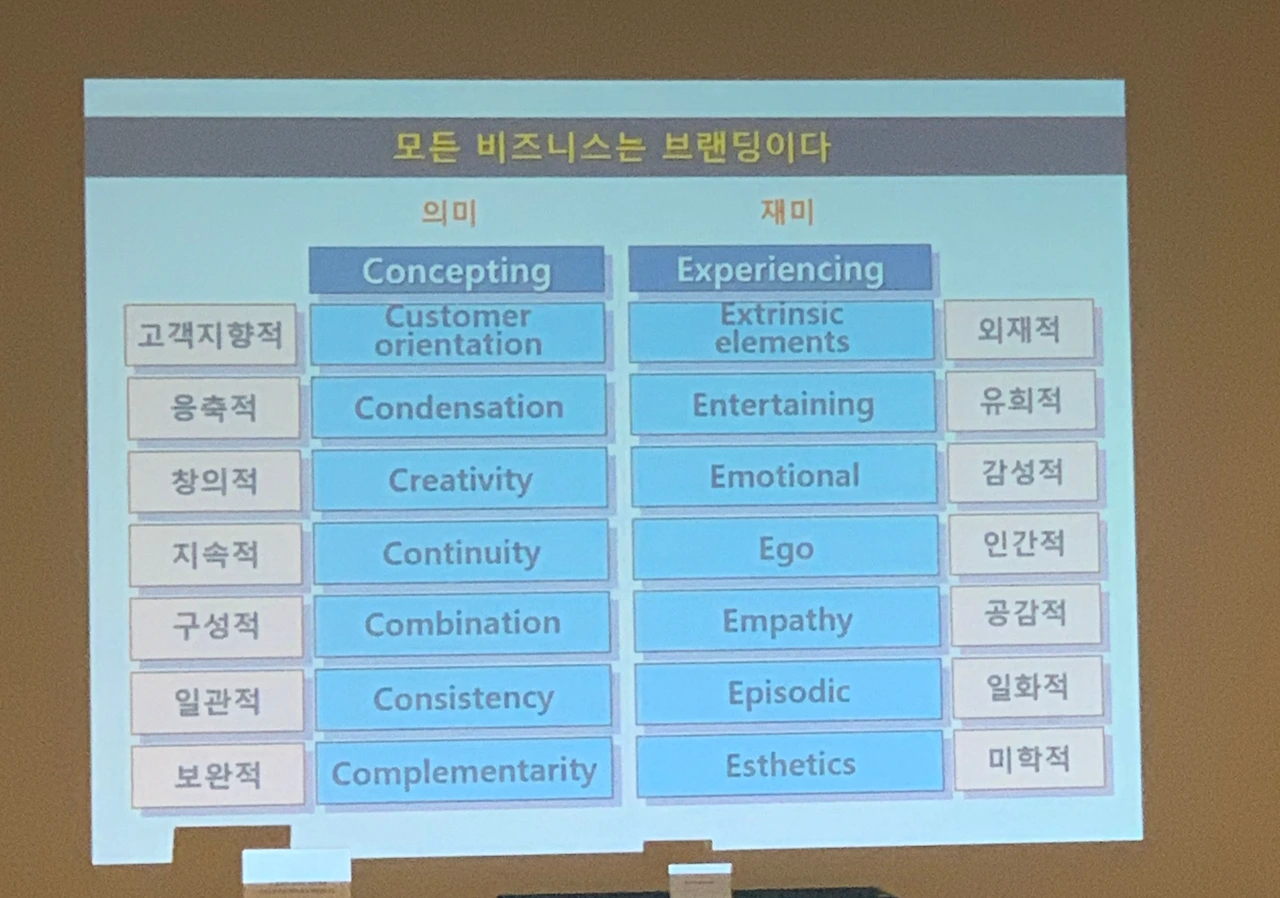 모든 비즈니스는 브랜딩이다

| | 의미 | 재미 | |
|---|---|---|---|
| | Concepting | Experiencing | |
| 고객지향적 | Customer orientation | Extrinsic elements | 외재적 |
| 응축적 | Condensation | Entertaining | 유희적 |
| 창의적 | Creativity | Emotional | 감성적 |
| 지속적 | Continuity | Ego | 인간적 |
| 구성적 | Combination | Empathy | 공감적 |
| 일관적 | Consistency | Episodic | 일화적 |
| 보완적 | Complementarity | Esthetics | 미학적 |